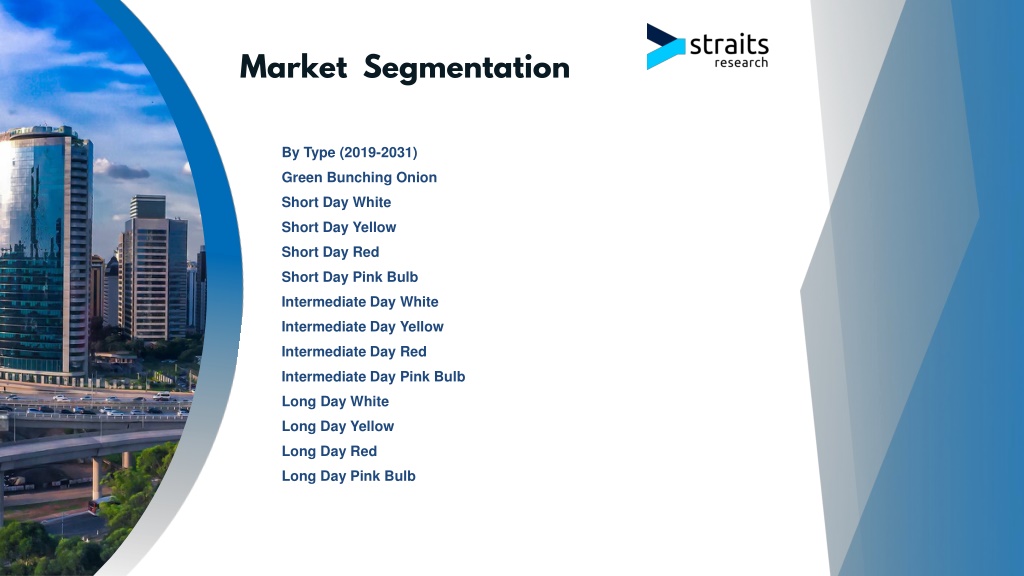 Market Segmentation

straits
research

By Type (2019-2031)
Green Bunching Onion
Short Day White
Short Day Yellow
Short Day Red
Short Day Pink Bulb
Intermediate Day White
Intermediate Day Yellow
Intermediate Day Red
Intermediate Day Pink Bulb
Long Day White
Long Day Yellow
Long Day Red
Long Day Pink Bulb